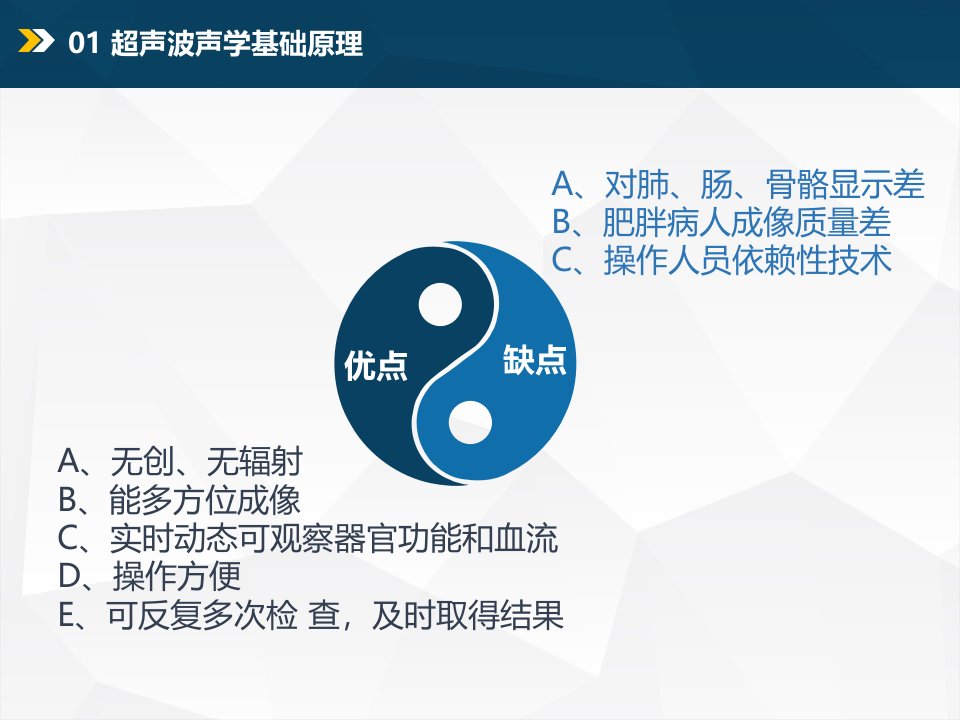 01 超声波声学基础原理

A、对肺、肠、骨骼显示差
B、肥胖病人成像质量差
C、操作人员依赖性技术

优点

缺点

A、无创、无辐射
B、能多方位成像
C、实时动态可观察器官功能和血流
D、操作方便
E、可反复多次检 查，及时取得结果